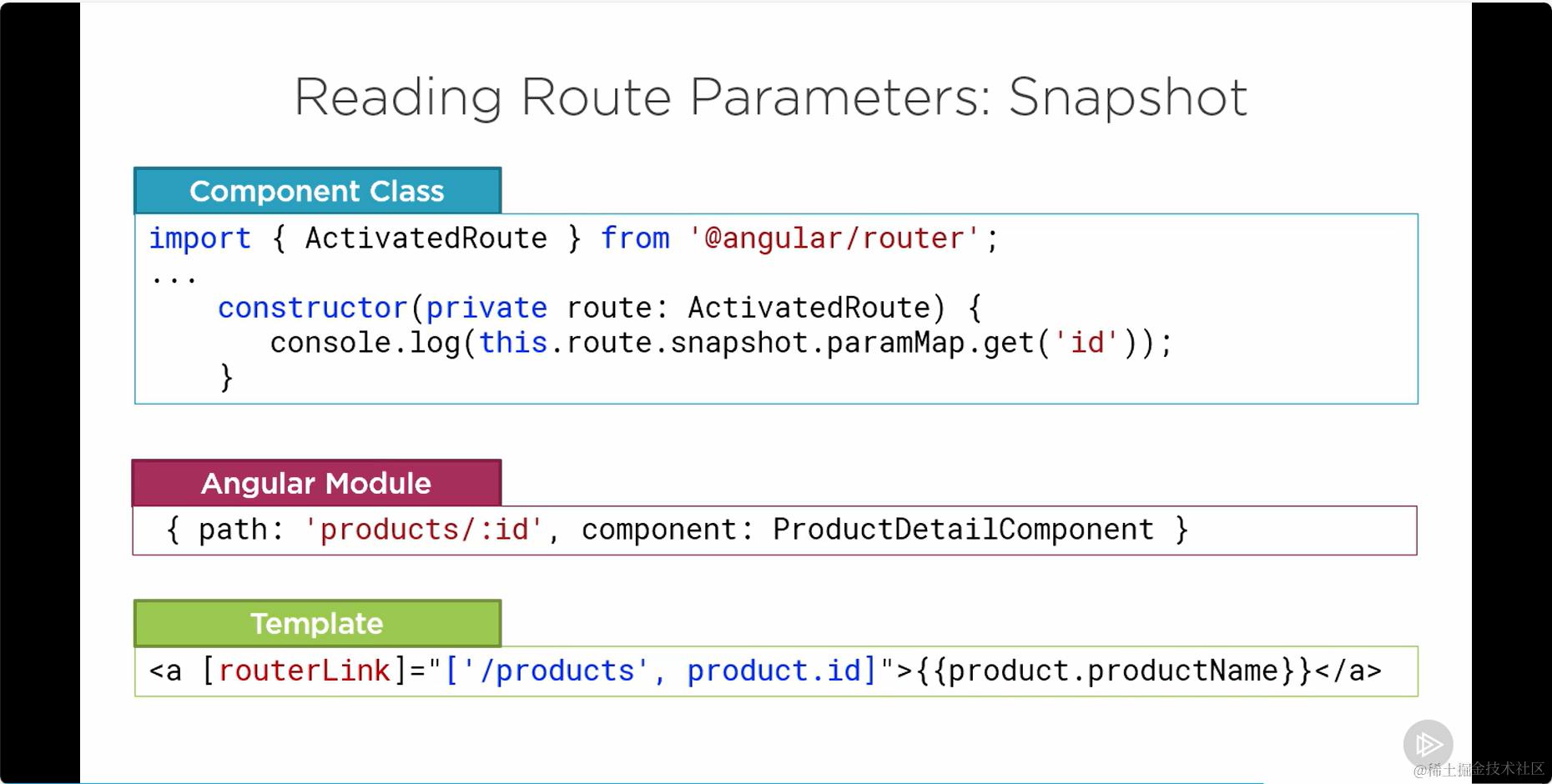 Reading Route Parameters: Snapshot

Component Class

import { ActivatedRoute } from '@angular/router';
...
  constructor(private route: ActivatedRoute) {
    console.log(this.route.snapshot.paramMap.get('id'));
  }

Angular Module

{ path: 'products/:id', component: ProductDetailComponent }

Template

<a [routerLink]="['/products', product.id]">{{product.productName}}</a>

@稀土掘金技术社区